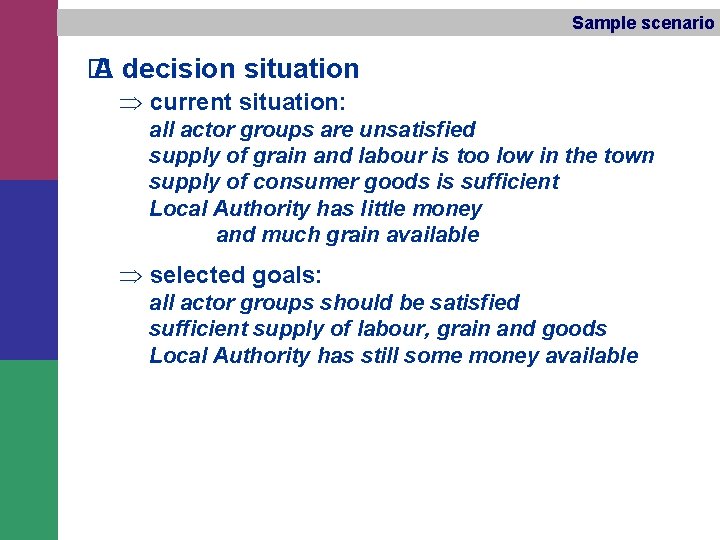 Sample scenario

A decision situation

⇒ current situation:
all actor groups are unsatisfied
supply of grain and labour is too low in the town
supply of consumer goods is sufficient
Local Authority has little money
and much grain available

⇒ selected goals:
all actor groups should be satisfied
sufficient supply of labour, grain and goods
Local Authority has still some money available